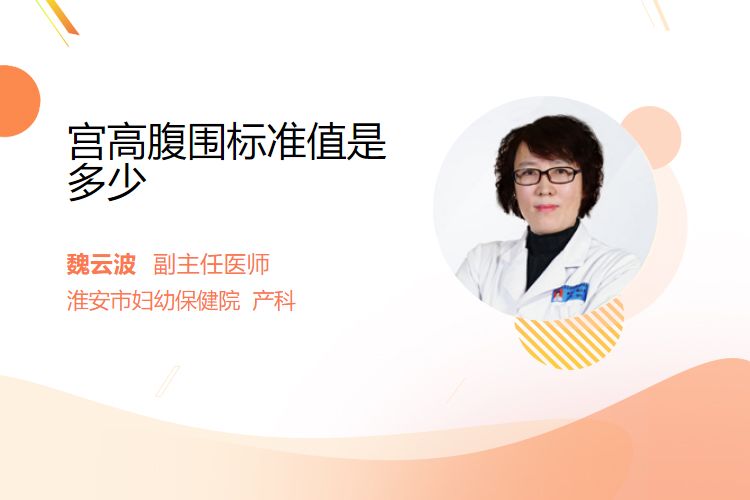 宫高腹围标准值是多少

魏云波 副主任医师
淮安市妇幼保健院 产科